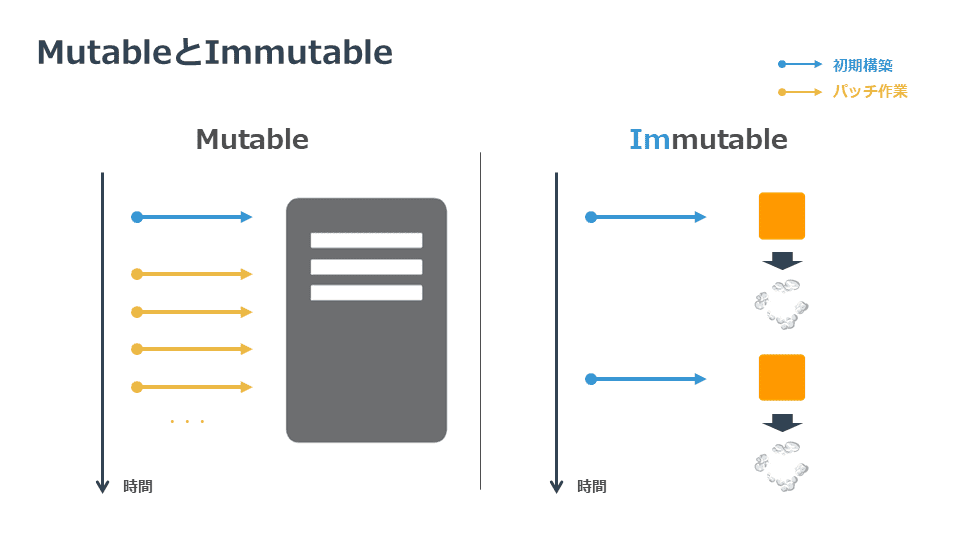 MutableとImmutable

初期構築
パッチ作業

Mutable

. . .

時間

Immutable

時間